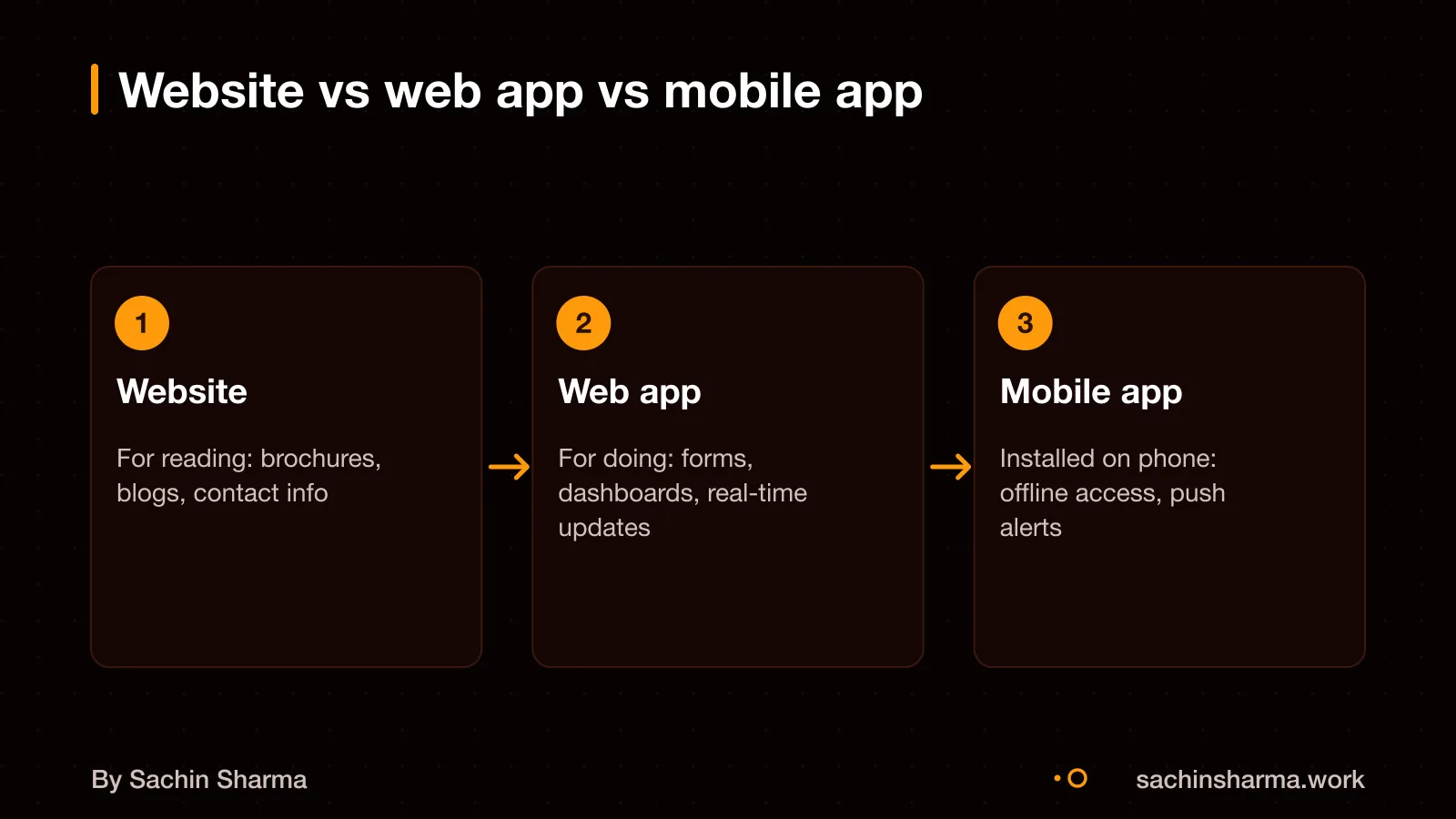 Website vs web app vs mobile app

1

Website

For reading: brochures, blogs, contact info

→

2

Web app

For doing: forms, dashboards, real-time updates

→

3

Mobile app

Installed on phone: offline access, push alerts

By Sachin Sharma

sachinsharma.work